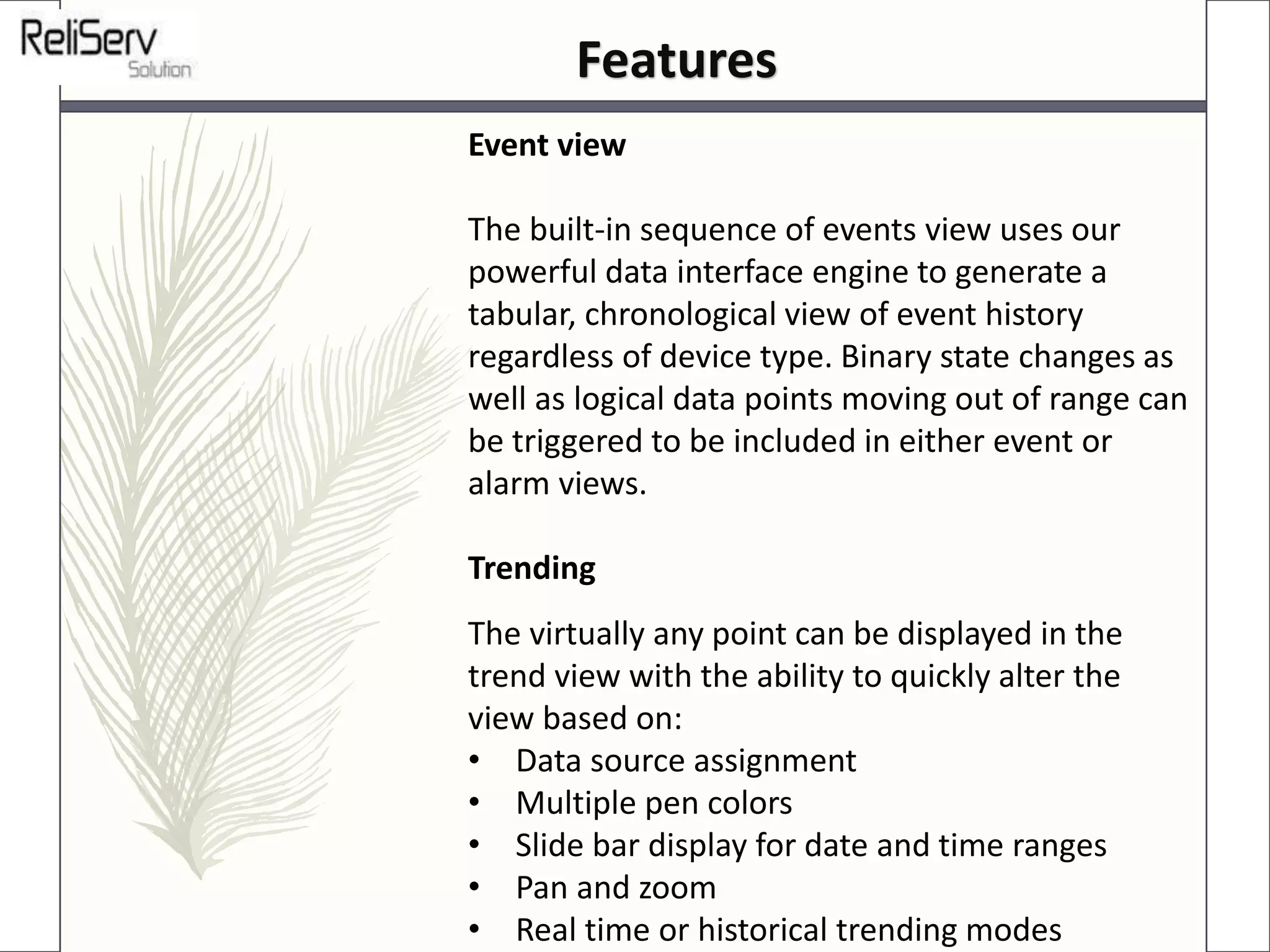 ReliServ
Solution

Features

Event view

The built-in sequence of events view uses our powerful data interface engine to generate a tabular, chronological view of event history regardless of device type. Binary state changes as well as logical data points moving out of range can be triggered to be included in either event or alarm views.

Trending

The virtually any point can be displayed in the trend view with the ability to quickly alter the view based on:
• Data source assignment
• Multiple pen colors
• Slide bar display for date and time ranges
• Pan and zoom
• Real time or historical trending modes